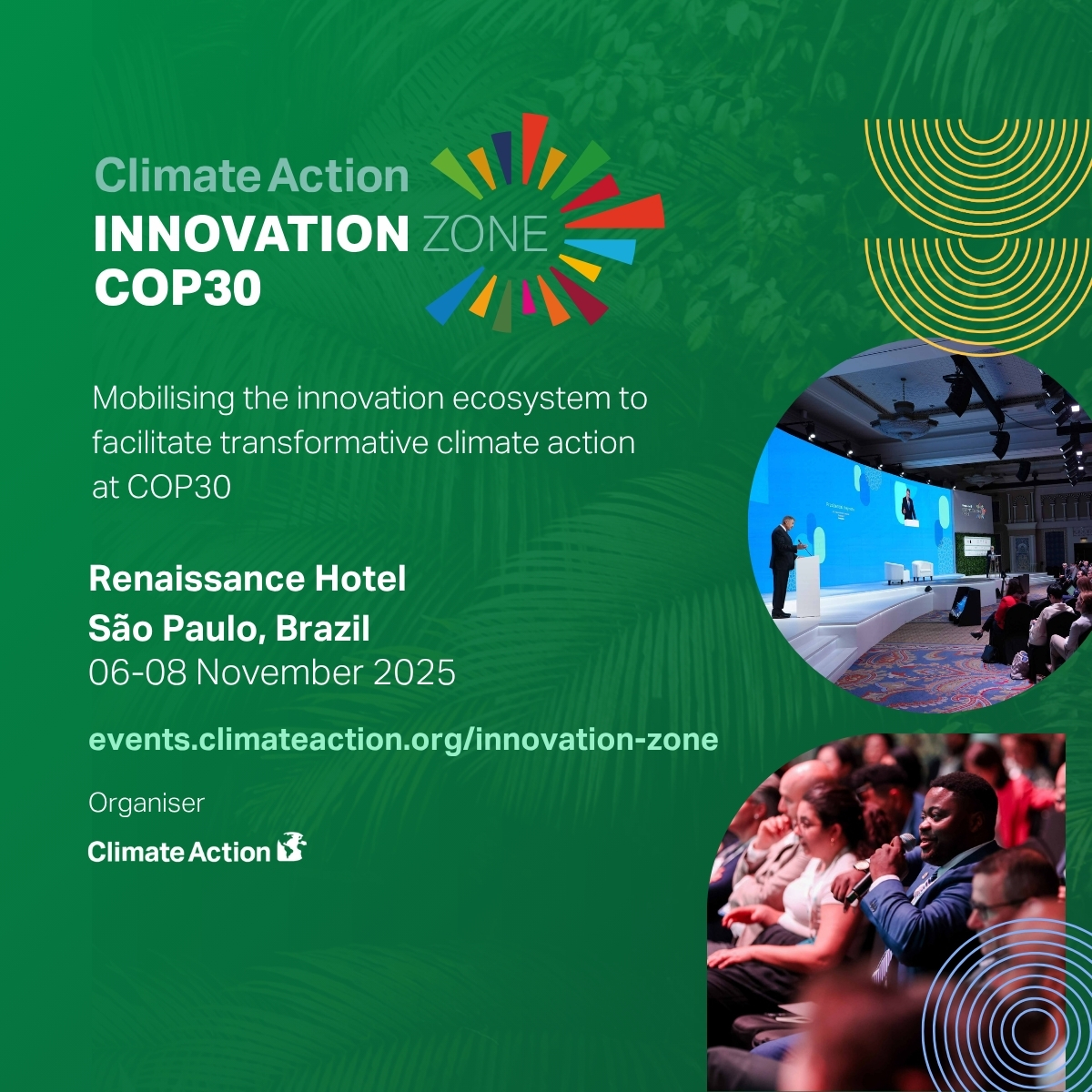 Climate Action
INNOVATION ZONE
COP30

Mobilising the innovation ecosystem to facilitate transformative climate action at COP30

Renaissance Hotel
São Paulo, Brazil
06-08 November 2025

events.climateaction.org/innovation-zone

Organiser
Climate Action